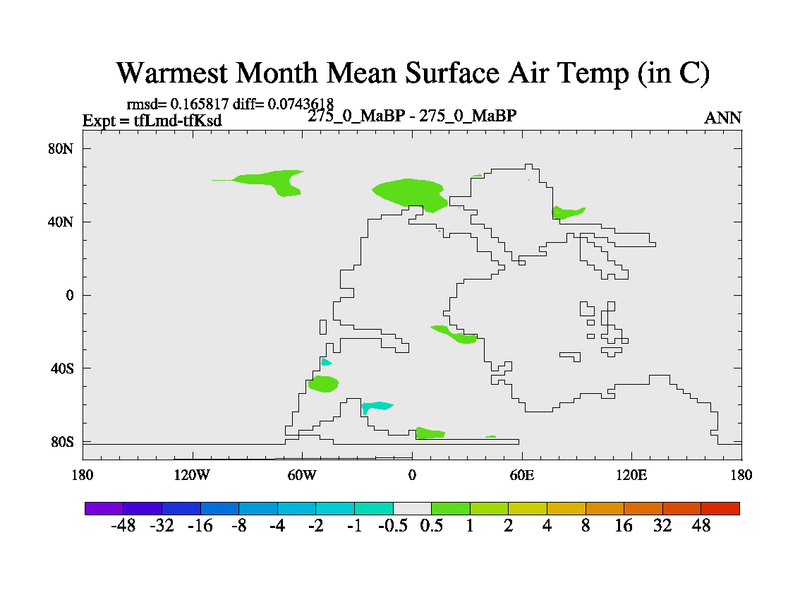 Warmest Month Mean Surface Air Temp (in C)

rmsd= 0.165817 diff= 0.0743618
Expt = tfLmd-tfKsd
275_0_MaBP - 275_0_MaBP
ANN

80N
40N
0
40S
80S

180
120W
60W
0
60E
120E
180

-48 -32 -16 -8 -4 -2 -1 -0.5 0.5 1 2 4 8 16 32 48